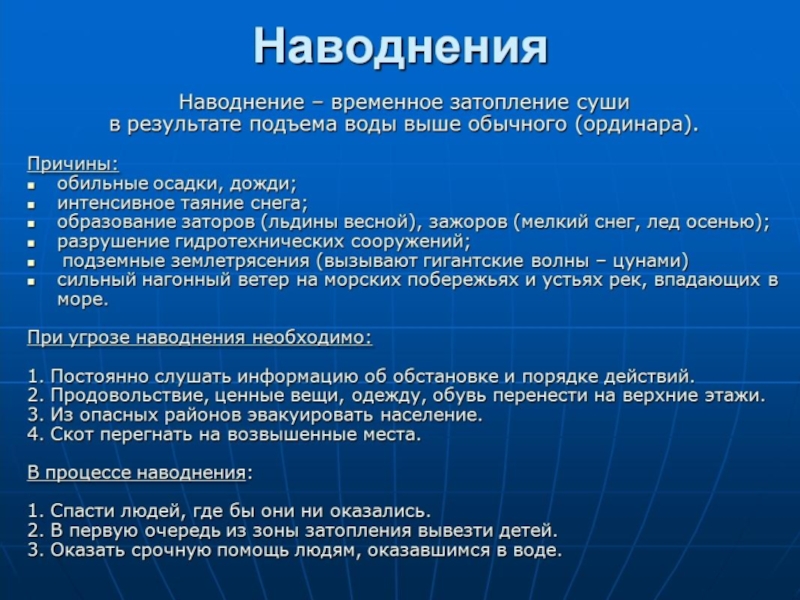 Наводнения

Наводнение – временное затопление суши в результате подъема воды выше обычного (ординара).

Причины:
- обильные осадки, дожди;
- интенсивное таяние снега;
- образование заторов (льдины весной), зажоров (мелкий снег, лед осенью);
- разрушение гидротехнических сооружений;
- подземные землетрясения (вызывают гигантские волны – цунами)
- сильный нагонный ветер на морских побережьях и устьях рек, впадающих в море.

При угрозе наводнения необходимо:

1. Постоянно слушать информацию об обстановке и порядке действий.
2. Продовольствие, ценные вещи, одежду, обувь перенести на верхние этажи.
3. Из опасных районов эвакуировать население.
4. Скот перегнать на возвышенные места.

В процессе наводнения:

1. Спасти людей, где бы они ни оказались.
2. В первую очередь из зоны затопления вывезти детей.
3. Оказать срочную помощь людям, оказавшимся в воде.